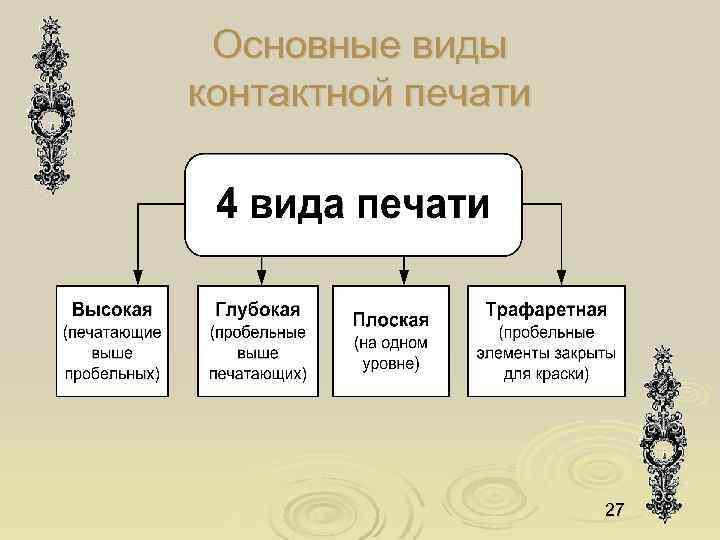 Основные виды контактной печати

4 вида печати

Высокая (печатающие выше пробельных)

Глубокая (пробельные выше печатающих)

Плоская (на одном уровне)

Трафаретная (пробельные элементы закрыты для краски)

27